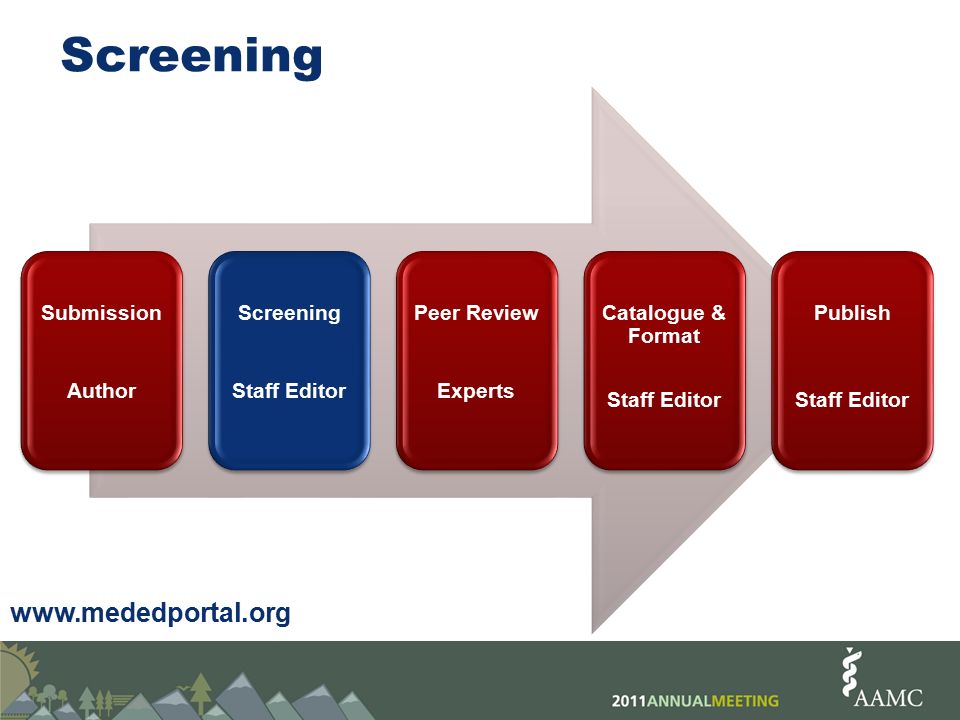 Screening

Submission

Author

Screening

Staff Editor

Peer Review

Experts

Catalogue & Format

Staff Editor

Publish

Staff Editor

www.mededportal.org

2011ANNUALMEETING

AAMC